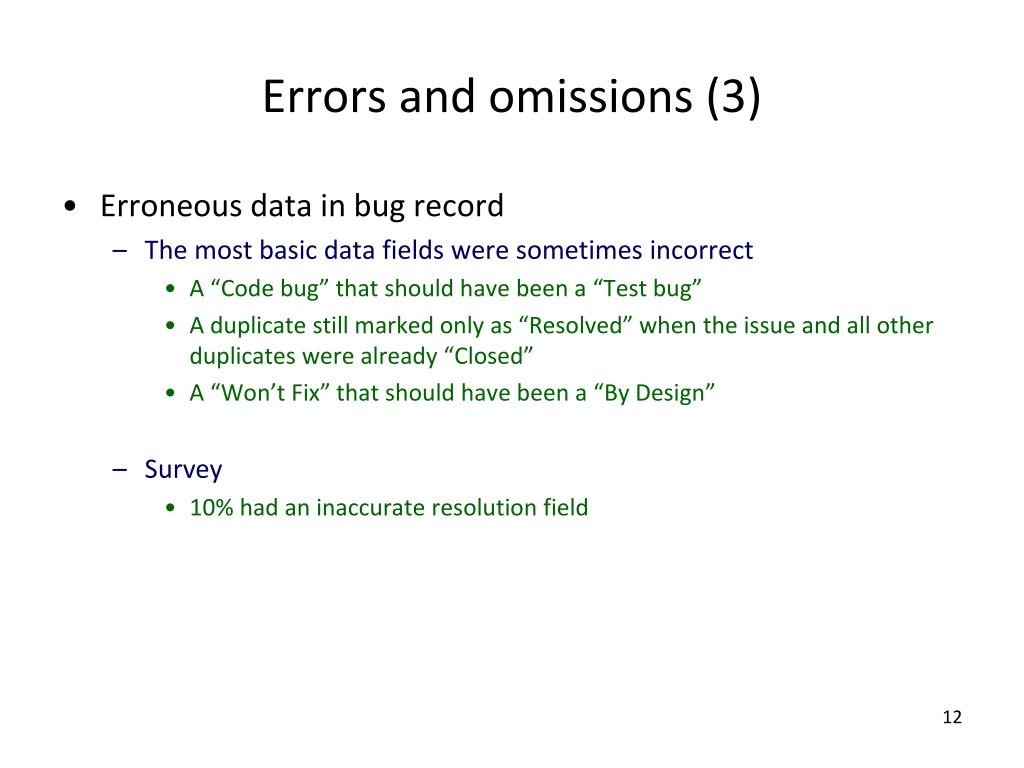 Errors and omissions (3)

• Erroneous data in bug record
– The most basic data fields were sometimes incorrect
• A “Code bug” that should have been a “Test bug”
• A duplicate still marked only as “Resolved” when the issue and all other duplicates were already “Closed”
• A “Won’t Fix” that should have been a “By Design”

– Survey
• 10% had an inaccurate resolution field

12